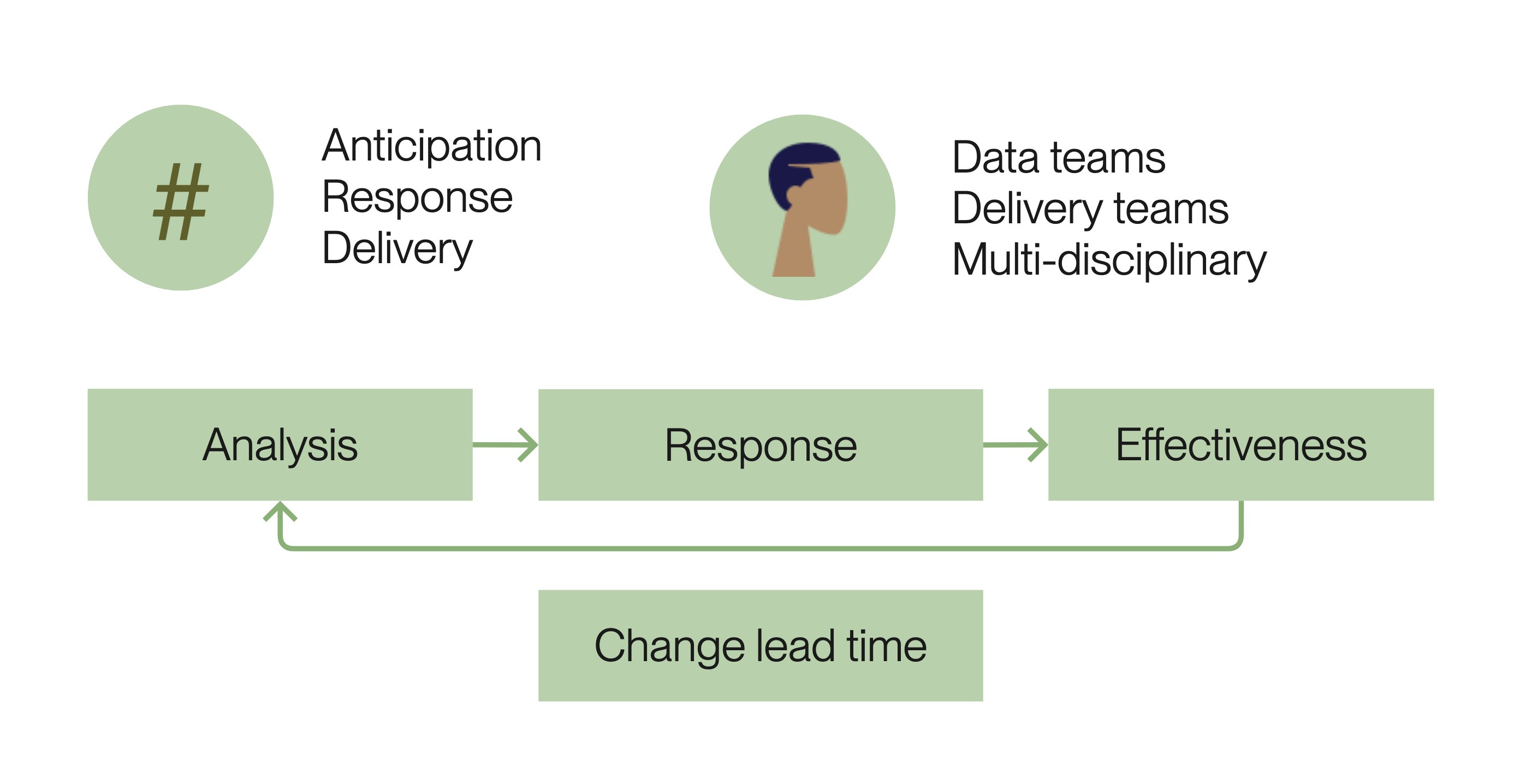 #

Anticipation
Response
Delivery

Data teams
Delivery teams
Multi-disciplinary

Analysis

Response

Effectiveness

Change lead time